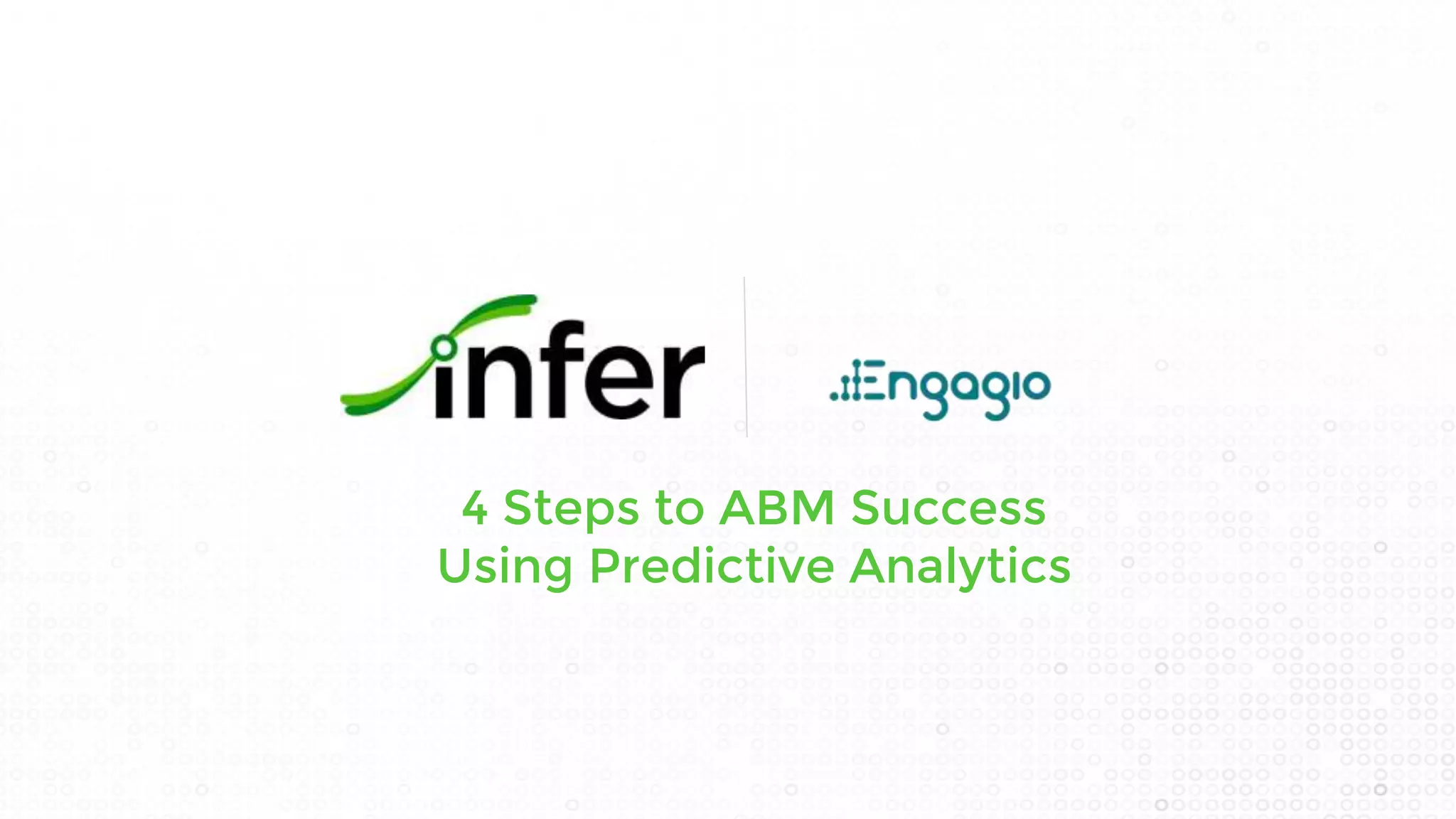 infer

Engagio

4 Steps to ABM Success
Using Predictive Analytics